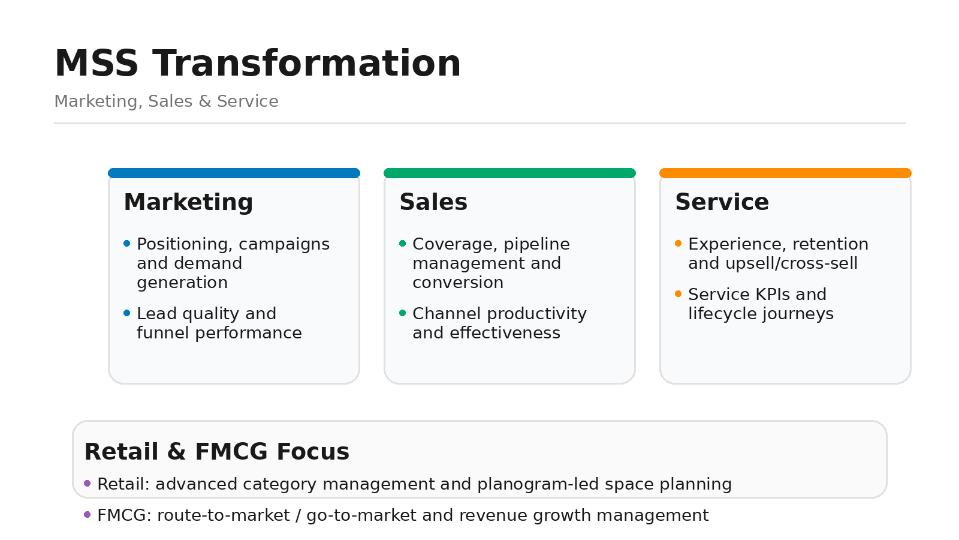 MSS Transformation

Marketing, Sales & Service

Marketing

• Positioning, campaigns and demand generation
• Lead quality and funnel performance

Sales

• Coverage, pipeline management and conversion
• Channel productivity and effectiveness

Service

• Experience, retention and upsell/cross-sell
• Service KPIs and lifecycle journeys

Retail & FMCG Focus

• Retail: advanced category management and planogram-led space planning
• FMCG: route-to-market / go-to-market and revenue growth management